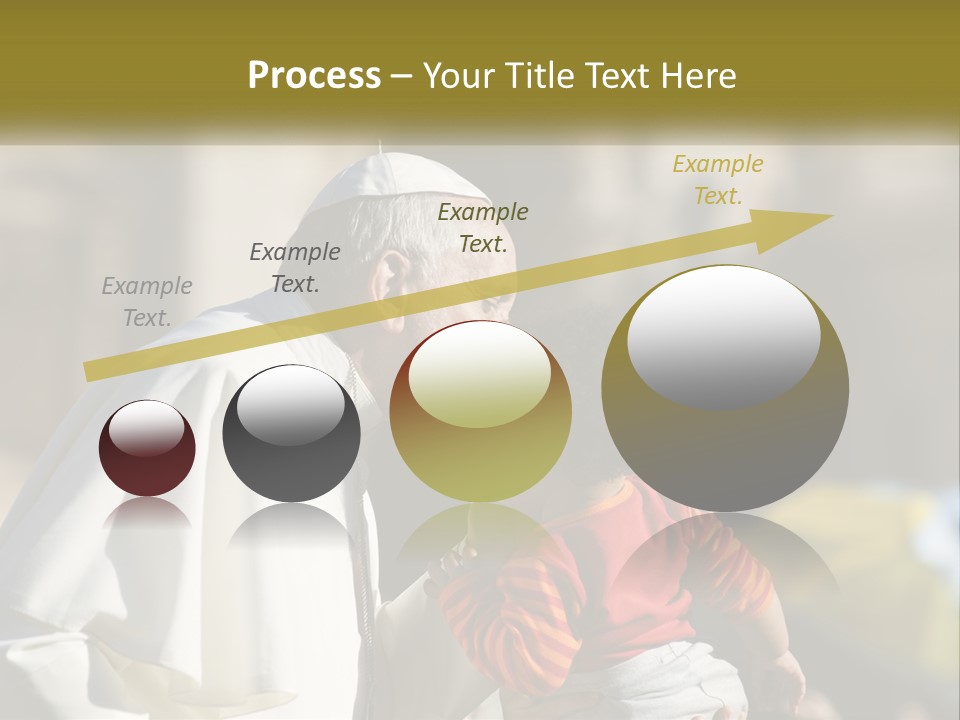 Process – Your Title Text Here

Example Text.

Example Text.

Example Text.

Example Text.